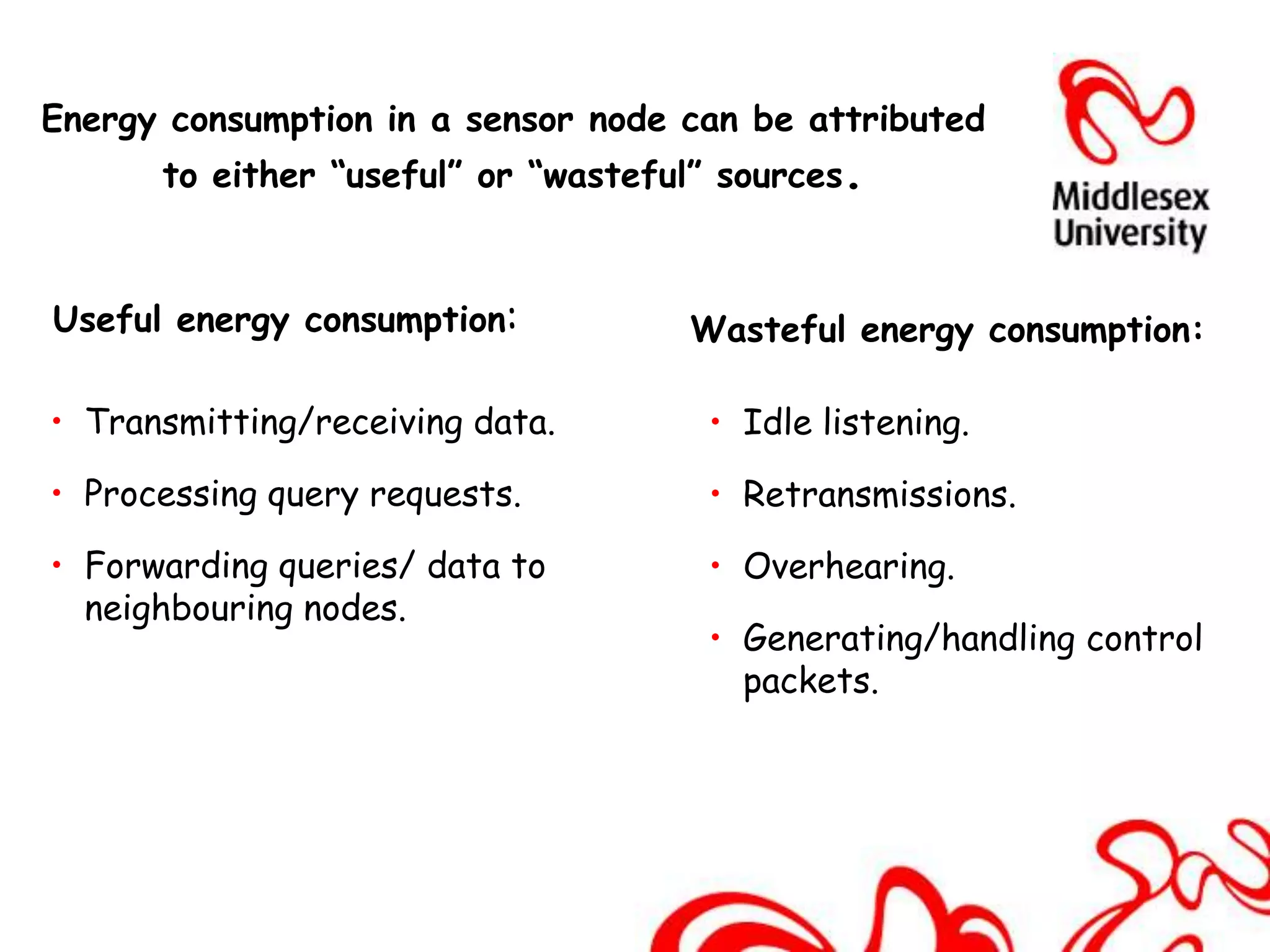 Energy consumption in a sensor node can be attributed to either “useful” or “wasteful” sources.

Middlesex University

Useful energy consumption:

• Transmitting/receiving data.
• Processing query requests.
• Forwarding queries/ data to neighbouring nodes.

Wasteful energy consumption:

• Idle listening.
• Retransmissions.
• Overhearing.
• Generating/handling control packets.